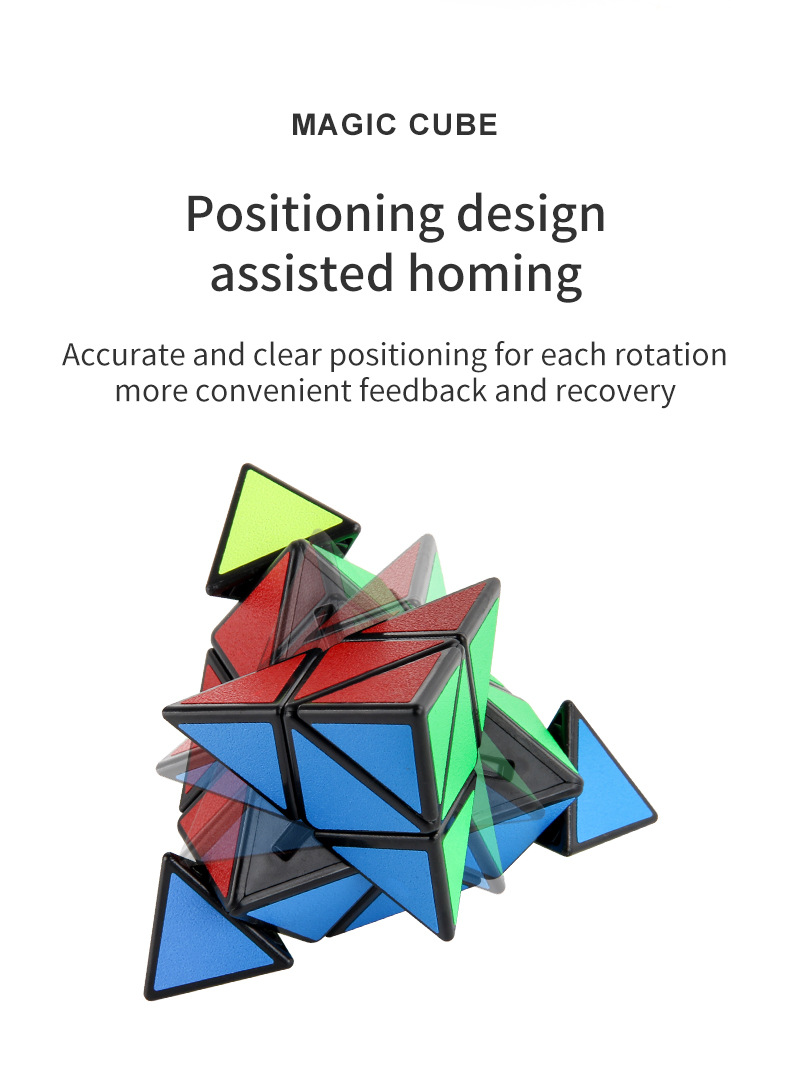 MAGIC CUBE

Positioning design assisted homing

Accurate and clear positioning for each rotation more convenient feedback and recovery